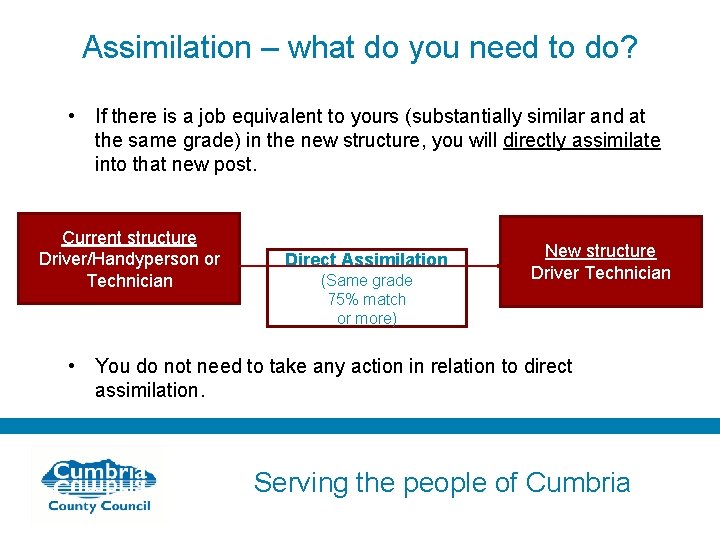 Assimilation – what do you need to do?

• If there is a job equivalent to yours (substantially similar and at the same grade) in the new structure, you will directly assimilate into that new post.

Current structure
Driver/Handyperson or Technician

Direct Assimilation
(Same grade 75% match or more)

New structure
Driver Technician

• You do not need to take any action in relation to direct assimilation.

Cumbria
County Council

Serving the people of Cumbria